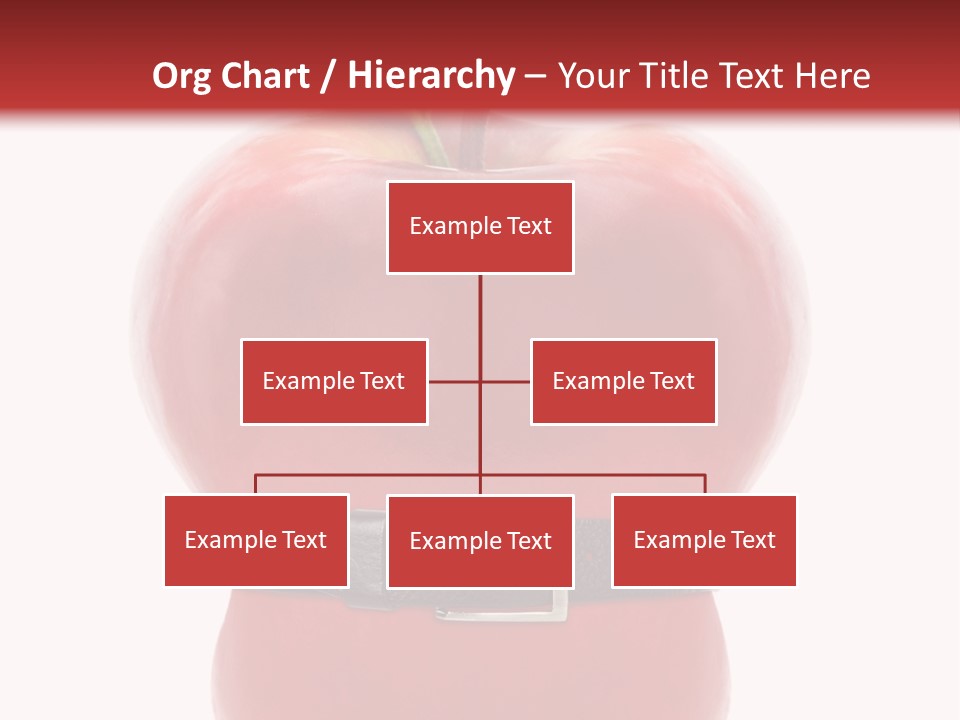 Org Chart / Hierarchy – Your Title Text Here

Example Text

Example Text

Example Text

Example Text

Example Text

Example Text